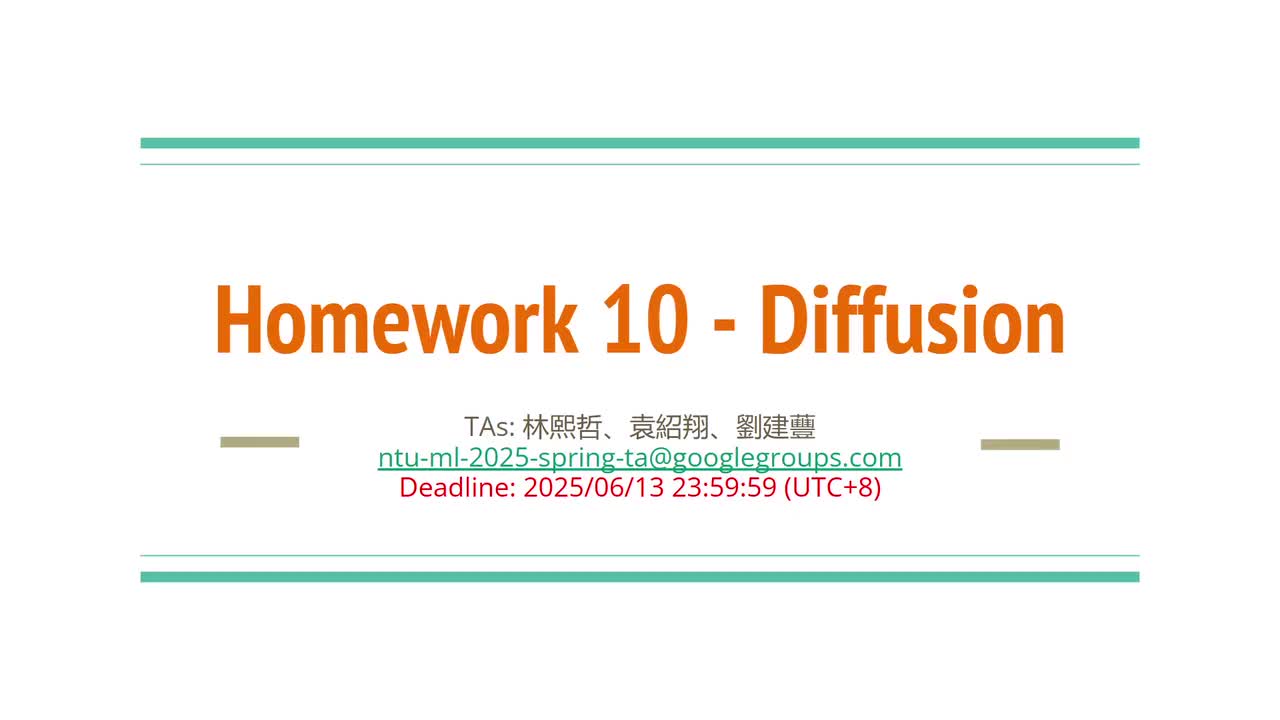 Homework 10 - Diffusion

TAs: 林熙哲、袁紹翔、劉建豐
ntu-ml-2025-spring-ta@googlegroups.com
Deadline: 2025/06/13 23:59:59 (UTC+8)